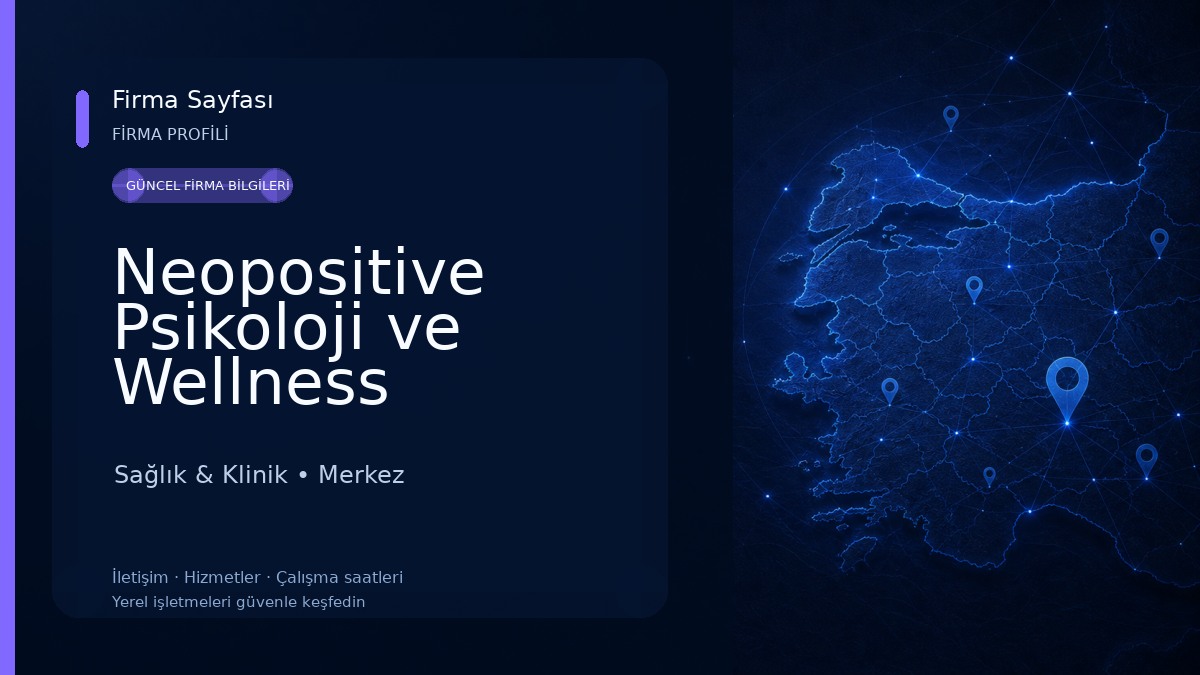 Firma Sayfası
FİRMA PROFİLİ
GÜNCEL FİRMA BİLGİLERİ

Neopositive Psikoloji ve Wellness

Sağlık & Klinik • Merkez

İletişim · Hizmetler · Çalışma saatleri
Yerel işletmeleri güvenle keşfedin